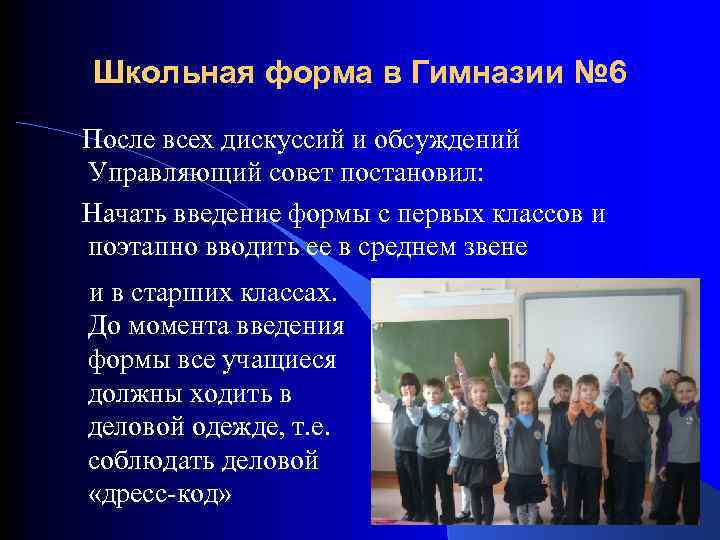 Школьная форма в Гимназии №6

После всех дискуссий и обсуждений Управляющий совет постановил:

Начать введение формы с первых классов и поэтапно вводить ее в среднем звене

и в старших классах. До момента введения формы все учащиеся должны ходить в деловой одежде, т.е. соблюдать деловой «дресс-код»